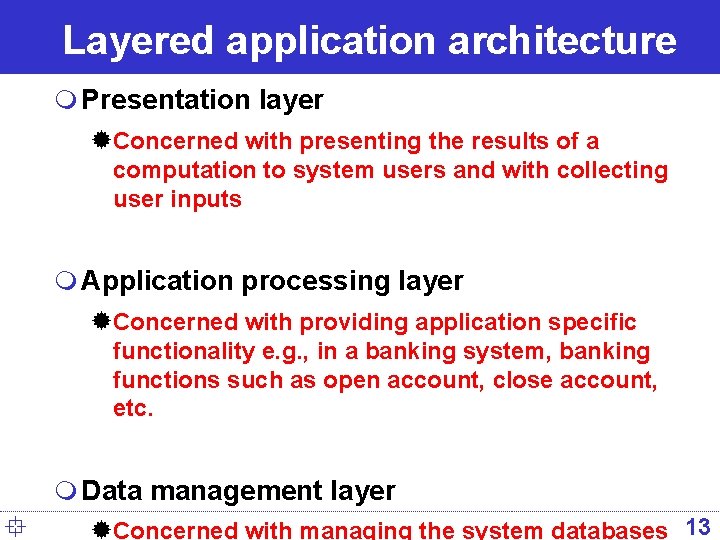 Layered application architecture

Presentation layer

Concerned with presenting the results of a computation to system users and with collecting user inputs

Application processing layer

Concerned with providing application specific functionality e.g., in a banking system, banking functions such as open account, close account, etc.

Data management layer

Concerned with managing the system databases

13